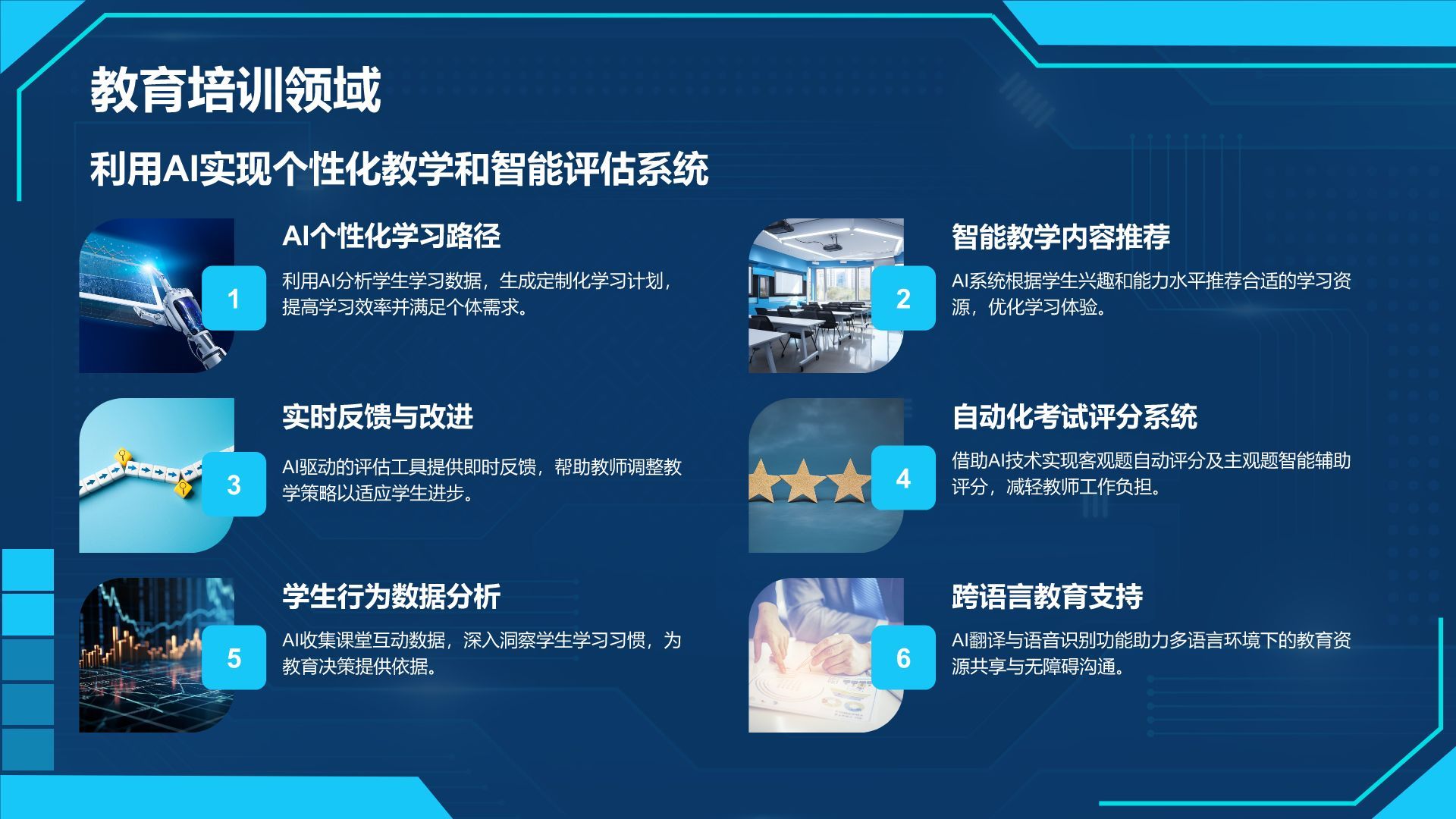 教育培训领域

利用AI实现个性化教学和智能评估系统

1

AI个性化学习路径

利用AI分析学生学习数据，生成定制化学习计划，提高学习效率并满足个体需求。

2

智能教学内容推荐

AI系统根据学生兴趣和能力水平推荐合适的学习资源，优化学习体验。

3

实时反馈与改进

AI驱动的评估工具提供即时反馈，帮助教师调整教学策略以适应学生进步。

4

自动化考试评分系统

借助AI技术实现客观题自动评分及主观题智能辅助评分，减轻教师工作负担。

5

学生行为数据分析

AI收集课堂互动数据，深入洞察学生学习习惯，为教育决策提供依据。

6

跨语言教育支持

AI翻译与语音识别功能助力多语言环境下的教育资源共享与无障碍沟通。